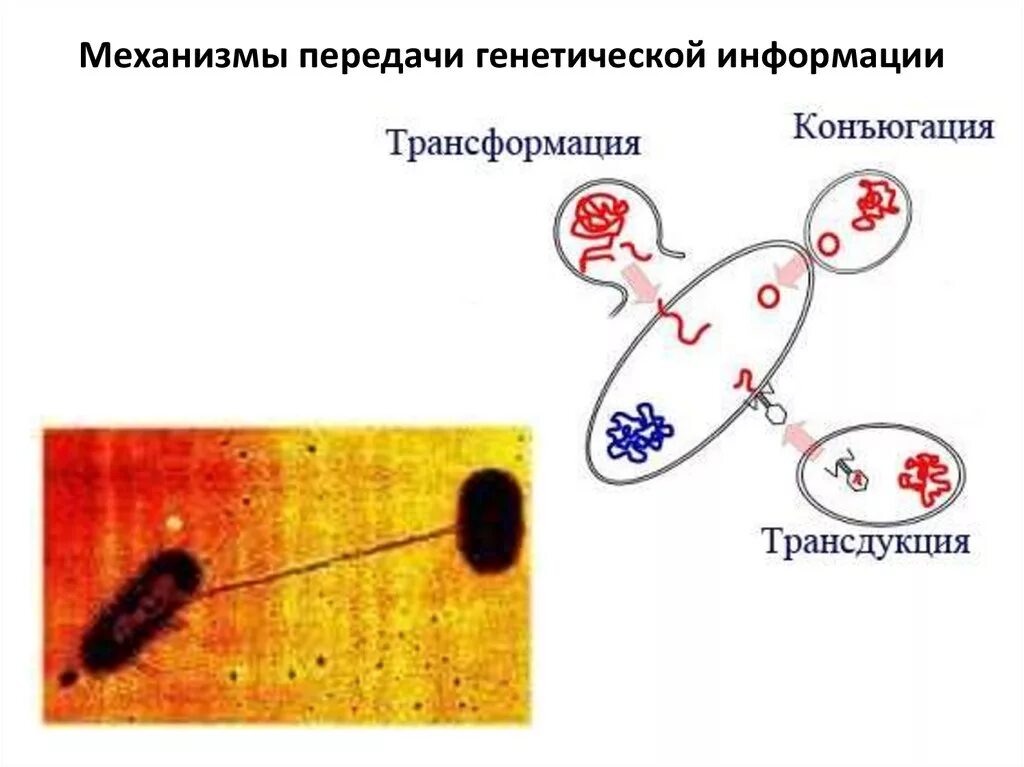 Механизмы передачи генетической информации

Трансформация

Конъюгация

Трансдукция